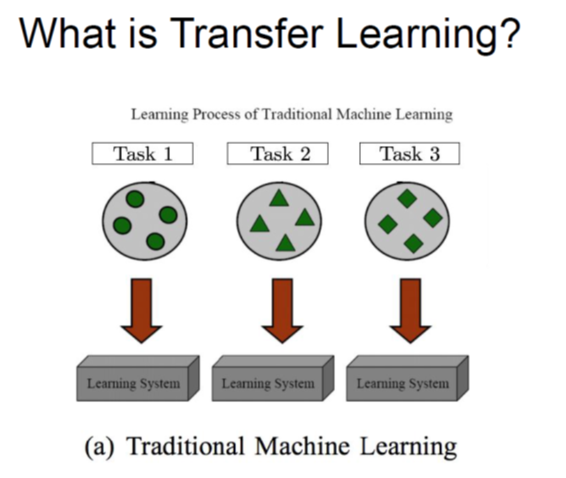 What is Transfer Learning?

Learning Process of Traditional Machine Learning

Task 1

Task 2

Task 3

Learning System

Learning System

Learning System

(a) Traditional Machine Learning